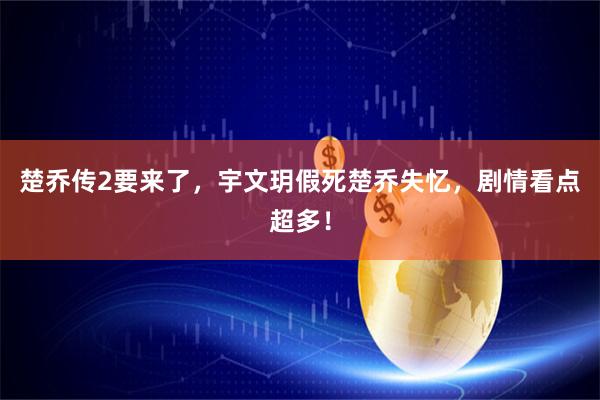 楚乔传2要来了，宇文玥假死楚乔失忆，剧情看点超多！

$

$